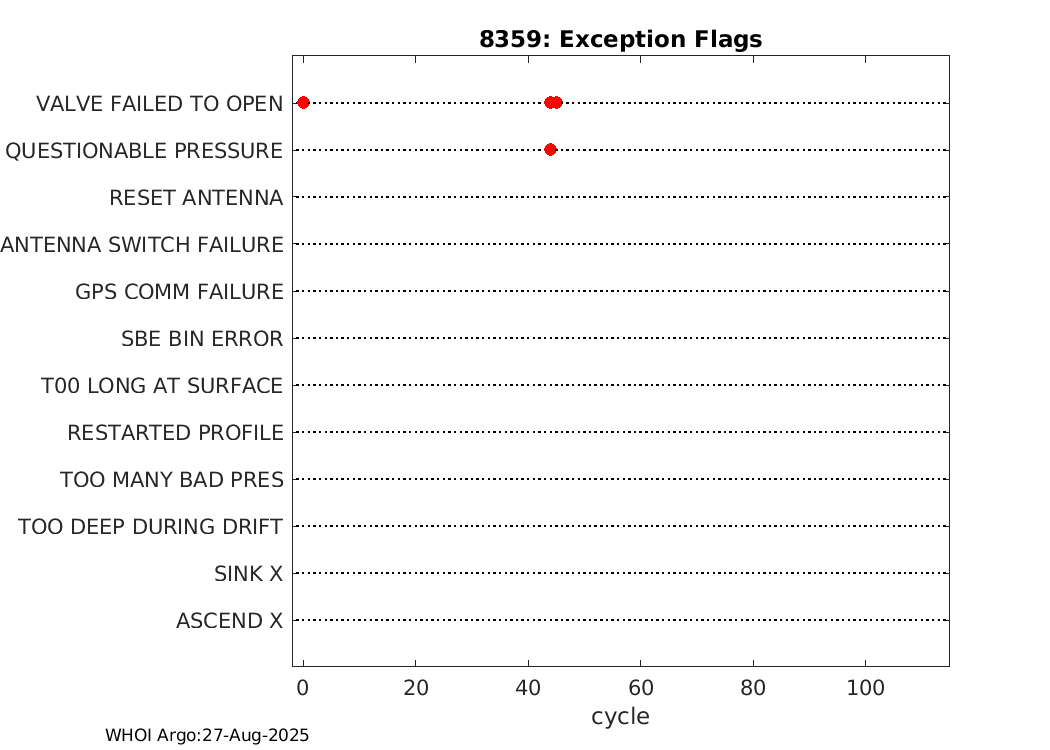 8359: Exception Flags

VALVE FAILED TO OPEN
QUESTIONABLE PRESSURE
RESET ANTENNA
ANTENNA SWITCH FAILURE
GPS COMM FAILURE
SBE BIN ERROR
T00 LONG AT SURFACE
RESTARTED PROFILE
TOO MANY BAD PRES
TOO DEEP DURING DRIFT
SINK X
ASCEND X

0
20
40
60
80
100
cycle

WHOI Argo:27-Aug-2025